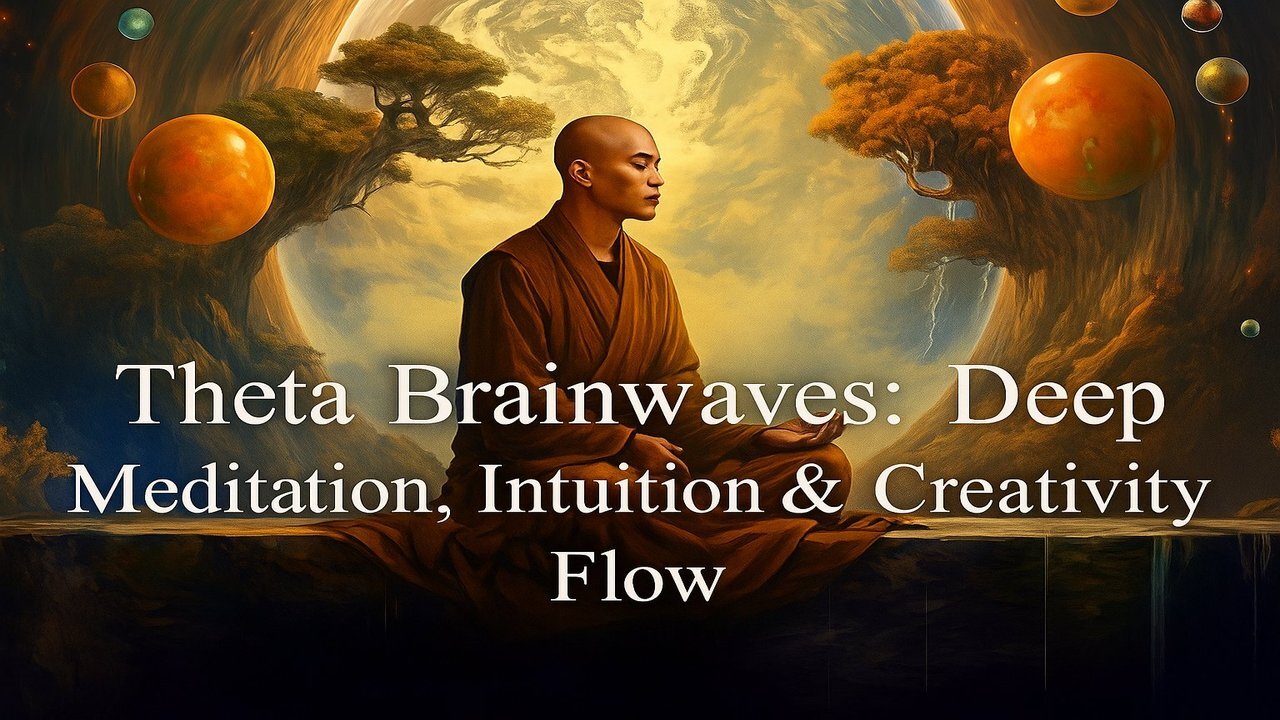 Theta Brainwaves: Deep Meditation, Intuition & Creativity Flow